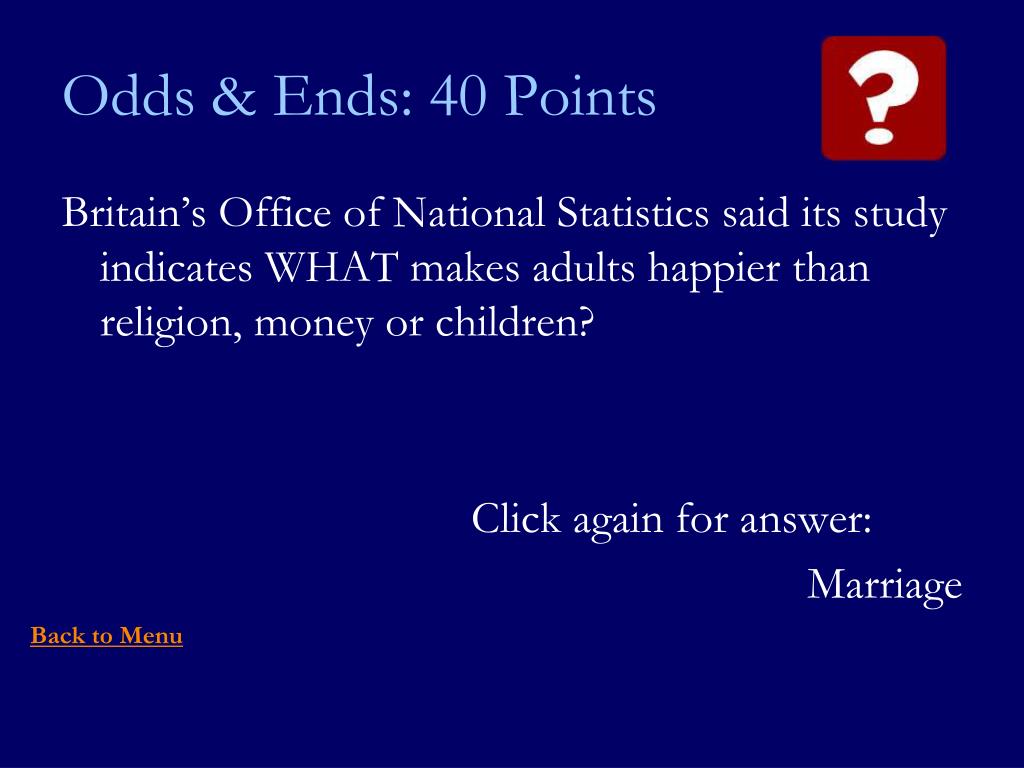 Odds & Ends: 40 Points

?

Britain’s Office of National Statistics said its study indicates WHAT makes adults happier than religion, money or children?

Click again for answer:

Marriage

Back to Menu